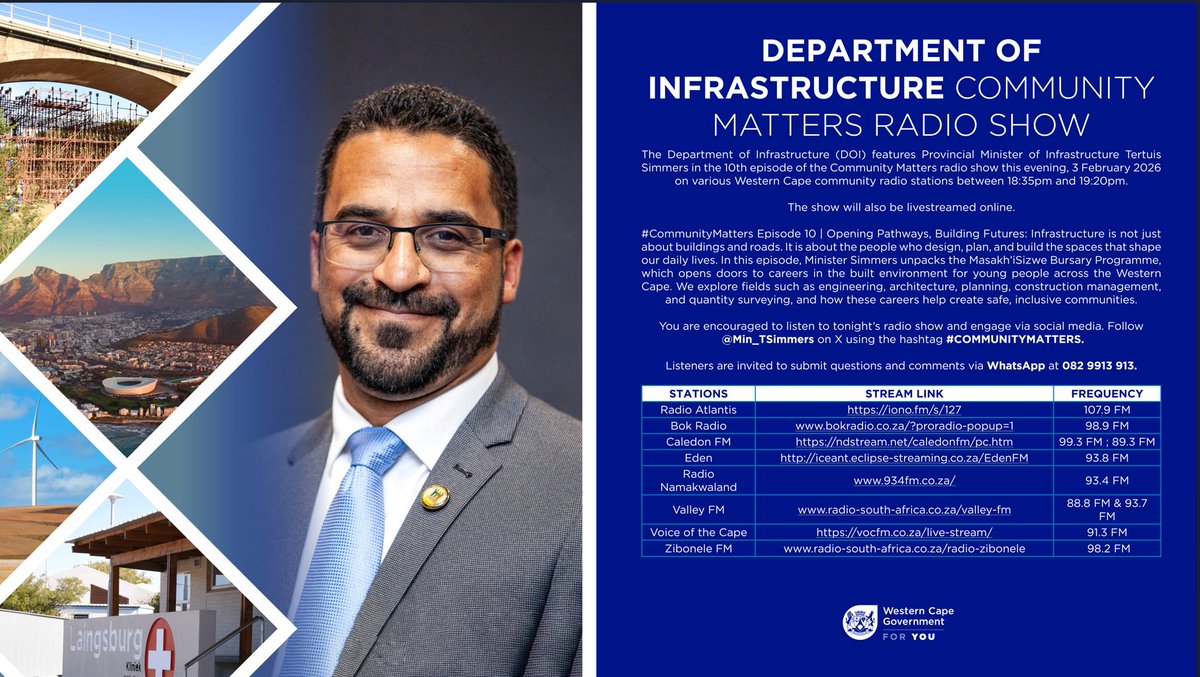 Laingsburg Kliniek

DEPARTMENT OF INFRASTRUCTURE COMMUNITY MATTERS RADIO SHOW

The Department of Infrastructure (DOI) features Provincial Minister of Infrastructure Tertuis Simmers in the 10th episode of the Community Matters radio show this evening, 3 February 2026 on various Western Cape community radio stations between 18:35pm and 19:20pm.

The show will also be livestreamed online.

#CommunityMatters Episode 10 | Opening Pathways, Building Futures: Infrastructure is not just about buildings and roads. It is about the people who design, plan, and build the spaces that shape our daily lives. In this episode, Minister Simmers unpacks the Masakh'iSizwe Bursary Programme, which opens doors to careers in the built environment for young people across the Western Cape. We explore fields such as engineering, architecture, planning, construction management, and quantity surveying, and how these careers help create safe, inclusive communities.

You are encouraged to listen to tonight's radio show and engage via social media. Follow @Min_TSimmers on X using the hashtag #COMMUNITYMATTERS.

Listeners are invited to submit questions and comments via WhatsApp at 082 9913 913.

| STATIONS | STREAM LINK | FREQUENCY |
|---|---|---|
| Radio Atlantis | https://iono.fm/s/127 | 107.9 FM |
| Bok Radio | www.bokradio.co.za/?proradio-popup=1 | 98.9 FM |
| Caledon FM | https://ndstream.net/caledonfm/pc.htm | 99.3 FM ; 89.3 FM |
| Eden | http://iceant.eclipse-streaming.co.za/EdenFM | 93.8 FM |
| Radio Namakwaland | www.934fm.co.za/ | 93.4 FM |
| Valley FM | www.radio-south-africa.co.za/valley-fm | 88.8 FM & 93.7 FM |
| Voice of the Cape | https://vocfm.co.za/live-stream/ | 91.3 FM |
| Zibonele FM | www.radio-south-africa.co.za/radio-zibonele | 98.2 FM |

Western Cape Government
FOR YOU